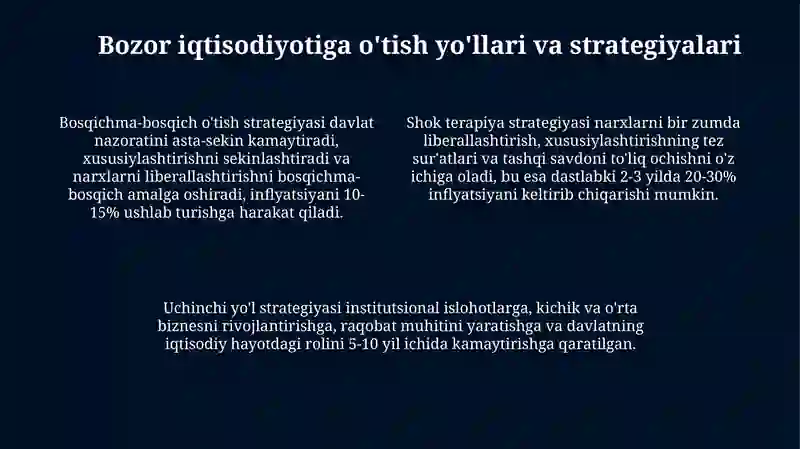 Bozor iqtisodiyotiga o'tish yo'llari va strategiyalari

Bosqichma-bosqich o'tish strategiyasi davlat nazoratini asta-sekin kamaytiradi, xususiylashtirishni sekinlashtiradi va narxlarni liberallashtirishni bosqichma-bosqich amalga oshiradi, inflyatsiyani 10-15% ushlab turishga harakat qiladi.

Shok terapiya strategiyasi narxlarni bir zumda liberallashtirish, xususiylashtirishning tez sur'atlari va tashqi savdoni to'liq ochishni o'z ichiga oladi, bu esa dastlabki 2-3 yilda 20-30% inflyatsiyani keltirib chiqarishi mumkin.

Uchinchi yo'l strategiyasi institutsional islohotlarga, kichik va o'rta biznesni rivojlantirishga, raqobat muhitini yaratishga va davlatning iqtisodiy hayotdagi rolini 5-10 yil ichida kamaytirishga qaratilgan.